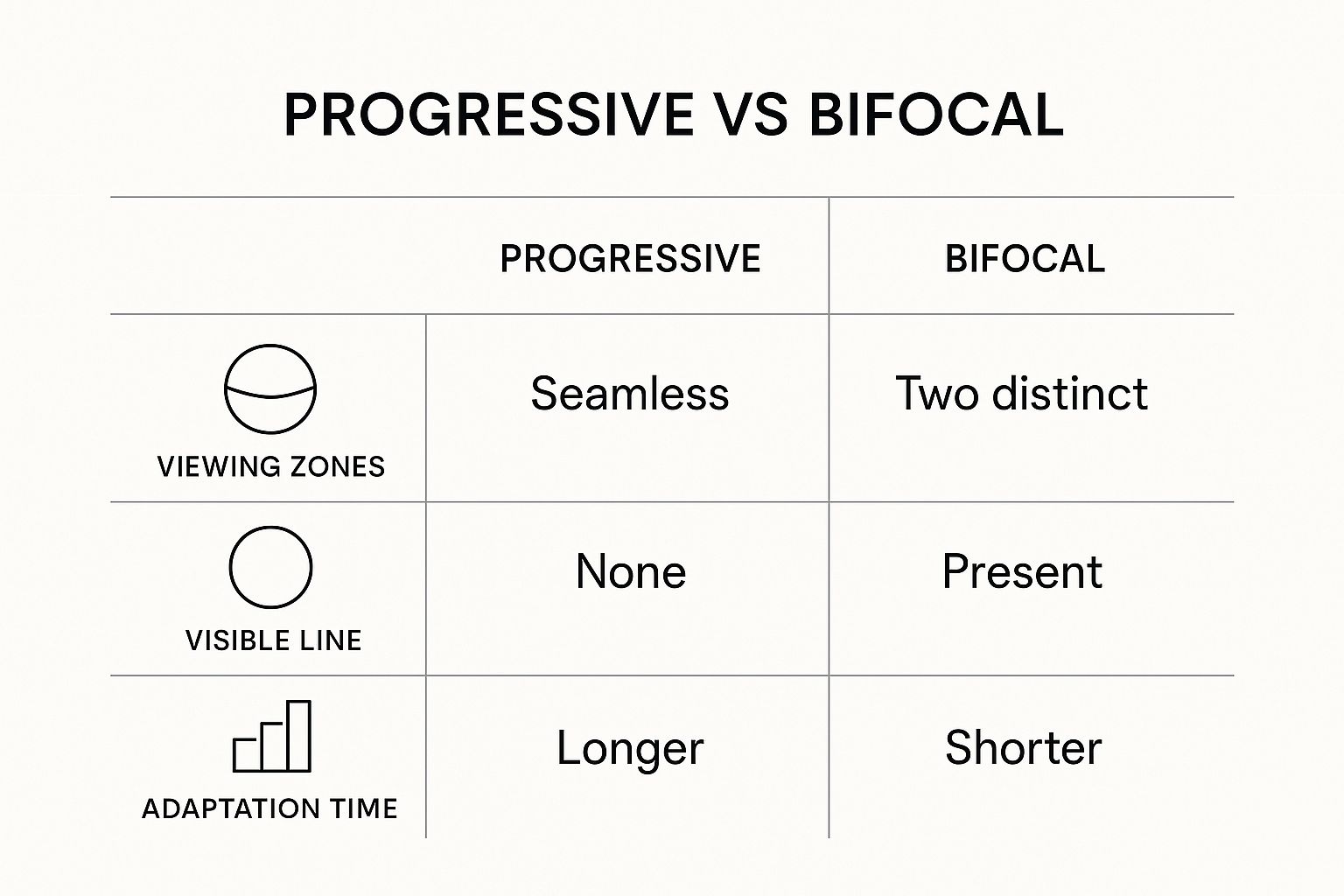 PROGRESSIVE VS BIFOCAL

| | PROGRESSIVE | BIFOCAL |
|---|---|---|
| VIEWING ZONES | Seamless | Two distinct |
| VISIBLE LINE | None | Present |
| ADAPTATION TIME | Longer | Shorter |